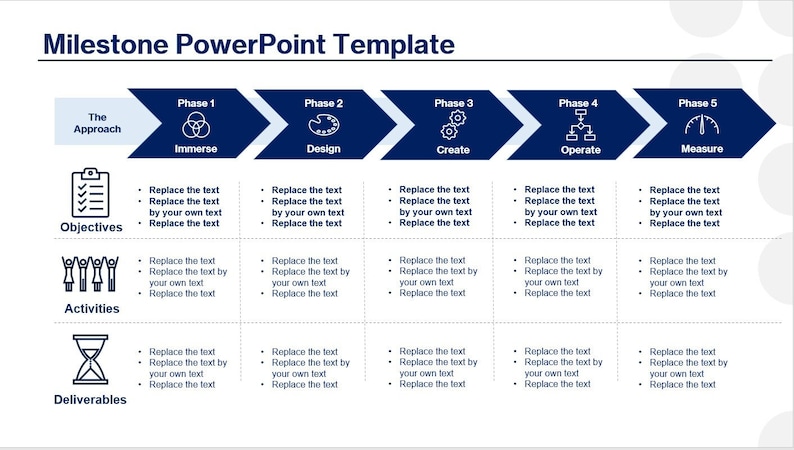 Milestone PowerPoint Template

| The Approach | Phase 1 Immerse | Phase 2 Design | Phase 3 Create | Phase 4 Operate | Phase 5 Measure |
|---|---|---|---|---|---|
| Objectives | • Replace the text • Replace the text by your own text • Replace the text | • Replace the text • Replace the text by your own text • Replace the text | • Replace the text • Replace the text by your own text • Replace the text | • Replace the text • Replace the text by your own text • Replace the text | • Replace the text • Replace the text by your own text • Replace the text |
| Activities | • Replace the text • Replace the text by your own text • Replace the text | • Replace the text • Replace the text by your own text • Replace the text | • Replace the text • Replace the text by your own text • Replace the text | • Replace the text • Replace the text by your own text • Replace the text | • Replace the text • Replace the text by your own text • Replace the text |
| Deliverables | • Replace the text • Replace the text by your own text • Replace the text | • Replace the text • Replace the text by your own text • Replace the text | • Replace the text • Replace the text by your own text • Replace the text | • Replace the text • Replace the text by your own text • Replace the text | • Replace the text • Replace the text by your own text • Replace the text |